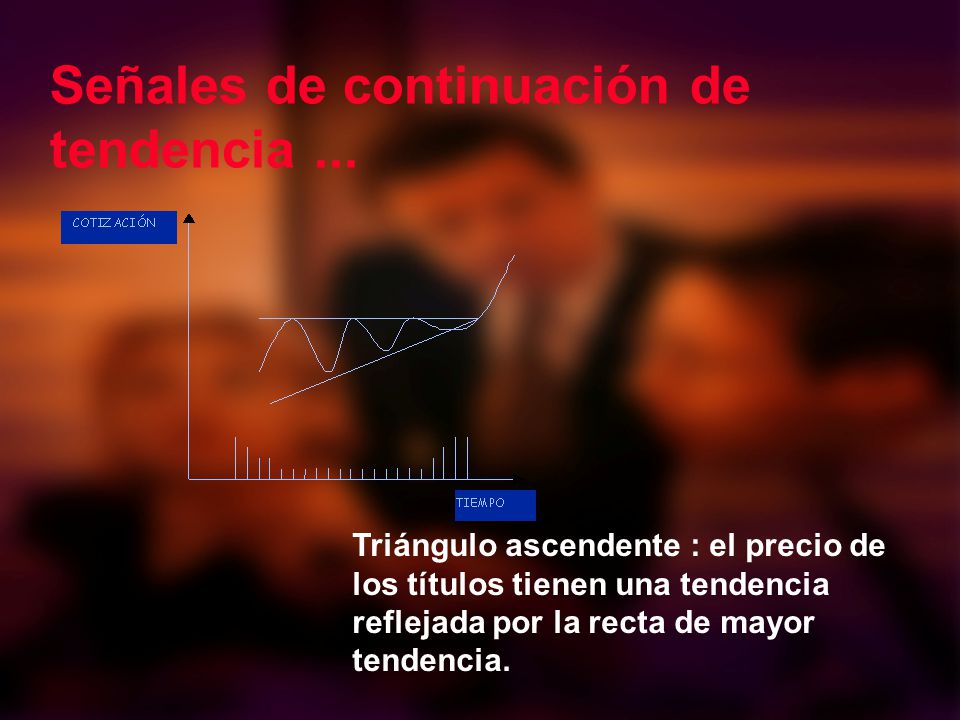 Señales de continuación de tendencia ...

COTIZACIÓN

TIEMPO

Triángulo ascendente : el precio de los títulos tienen una tendencia reflejada por la recta de mayor tendencia.